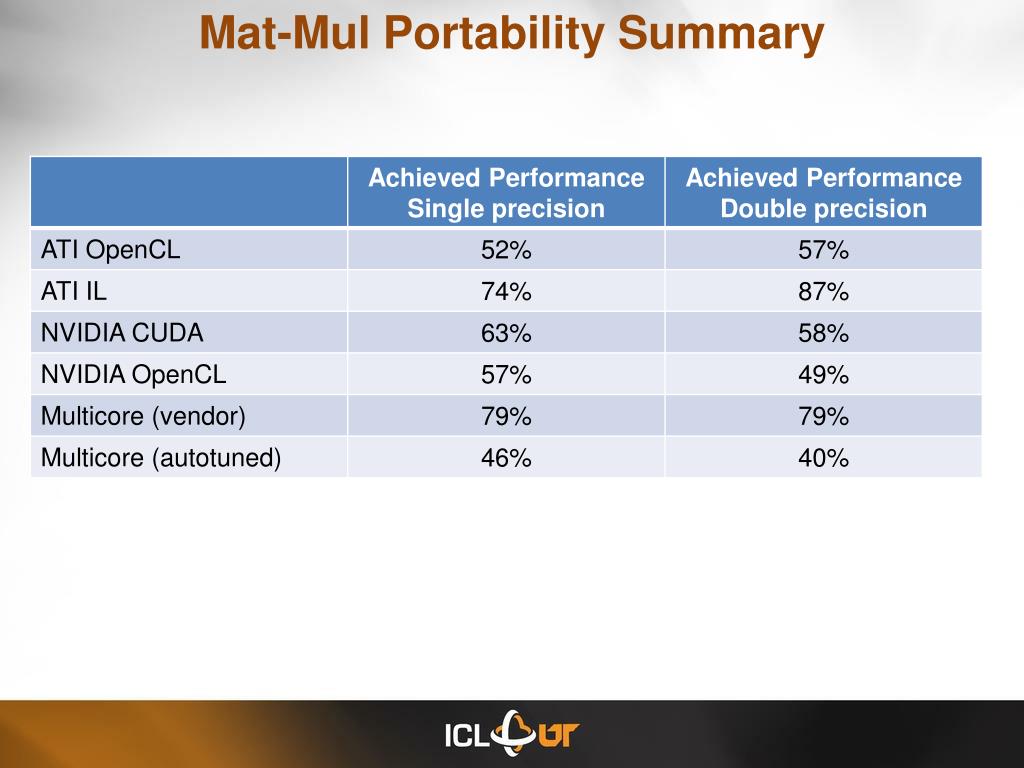 Mat-Mul Portability Summary

| | Achieved Performance Single precision | Achieved Performance Double precision |
|---|---|---|
| ATI OpenCL | 52% | 57% |
| ATI IL | 74% | 87% |
| NVIDIA CUDA | 63% | 58% |
| NVIDIA OpenCL | 57% | 49% |
| Multicore (vendor) | 79% | 79% |
| Multicore (autotuned) | 46% | 40% |

ICL UT